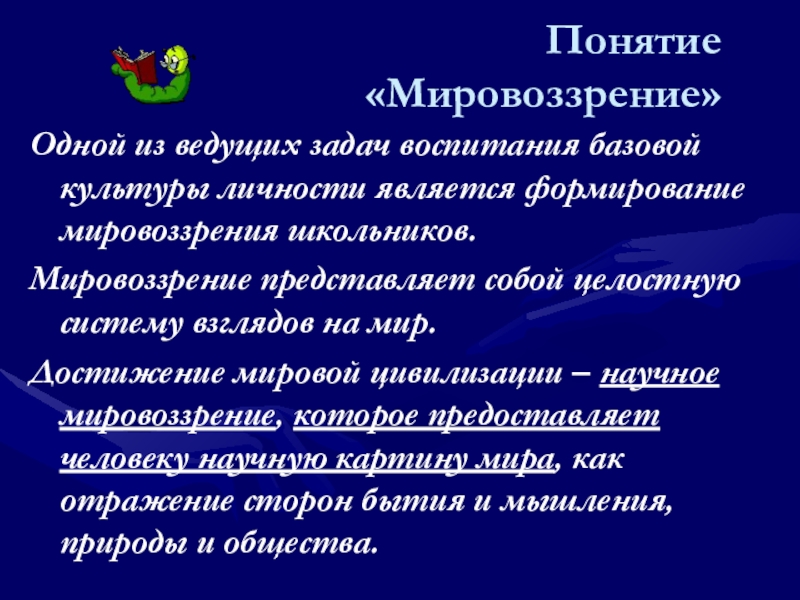 Понятие «Мировоззрение»

Одной из ведущих задач воспитания базовой культуры личности является формирование мировоззрения школьников.

Мировоззрение представляет собой целостную систему взглядов на мир.

Достижение мировой цивилизации – научное мировоззрение, которое предоставляет человеку научную картину мира, как отражение сторон бытия и мышления, природы и общества.